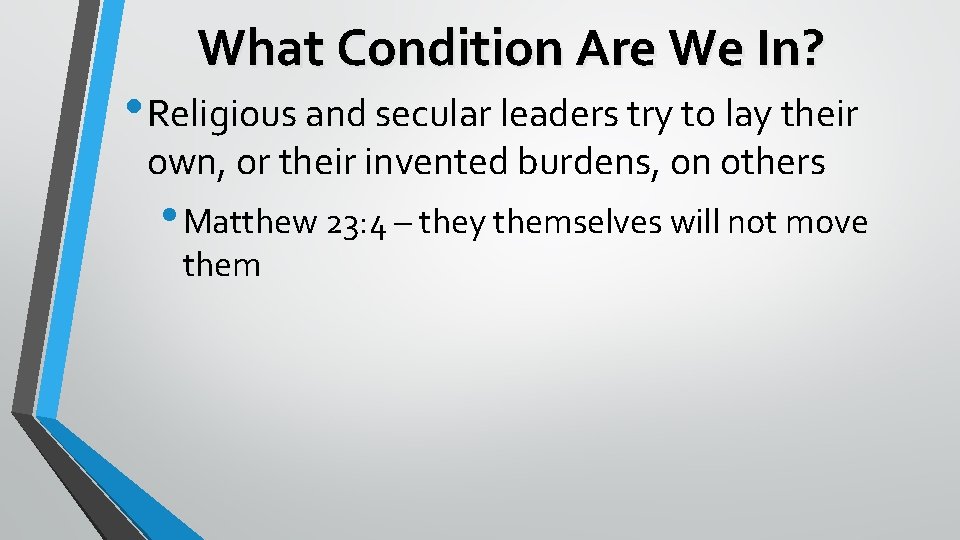 What Condition Are We In?

• Religious and secular leaders try to lay their own, or their invented burdens, on others

• Matthew 23:4 – they themselves will not move them